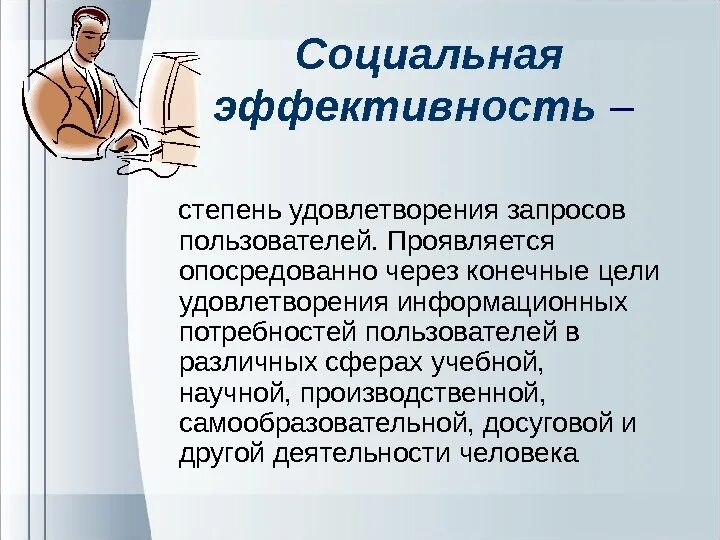 Социальная эффективность –

степень удовлетворения запросов пользователей. Проявляется опосредованно через конечные цели удовлетворения информационных потребностей пользователей в различных сферах учебной, научной, производственной, самообразовательной, досуговой и другой деятельности человека